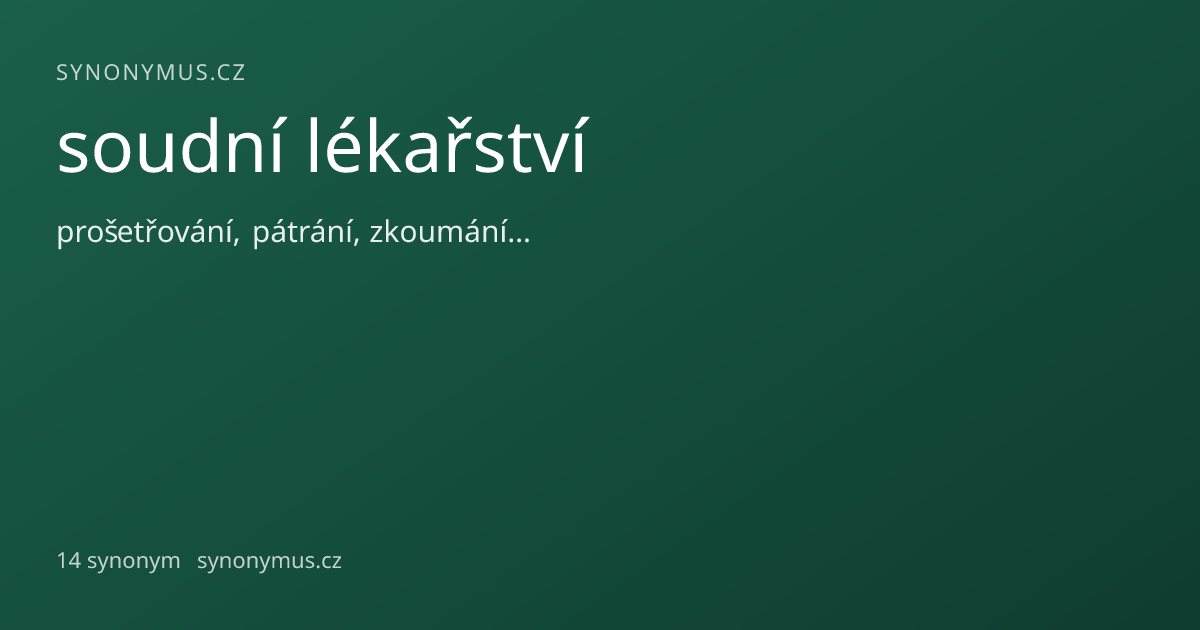 SYNONYMUS.CZ

soudní lékařství

prošetřování, pátrání, zkoumání…

14 synonym synonymus.cz